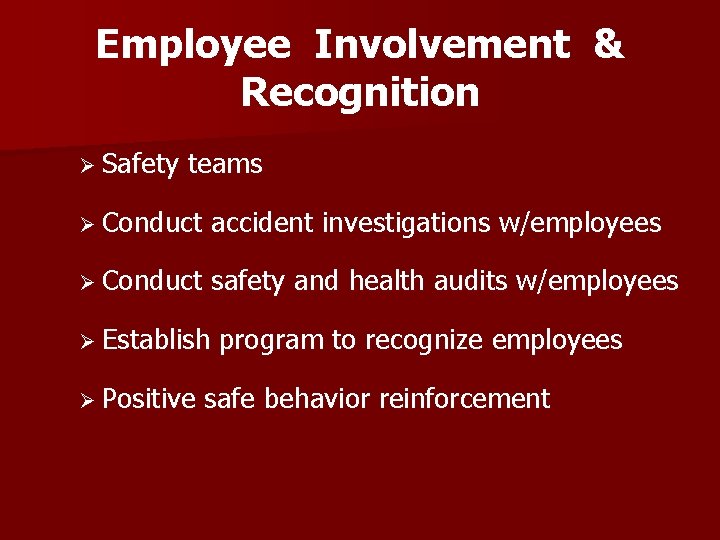 Employee Involvement & Recognition

➢ Safety teams

➢ Conduct accident investigations w/employees

➢ Conduct safety and health audits w/employees

➢ Establish program to recognize employees

➢ Positive safe behavior reinforcement